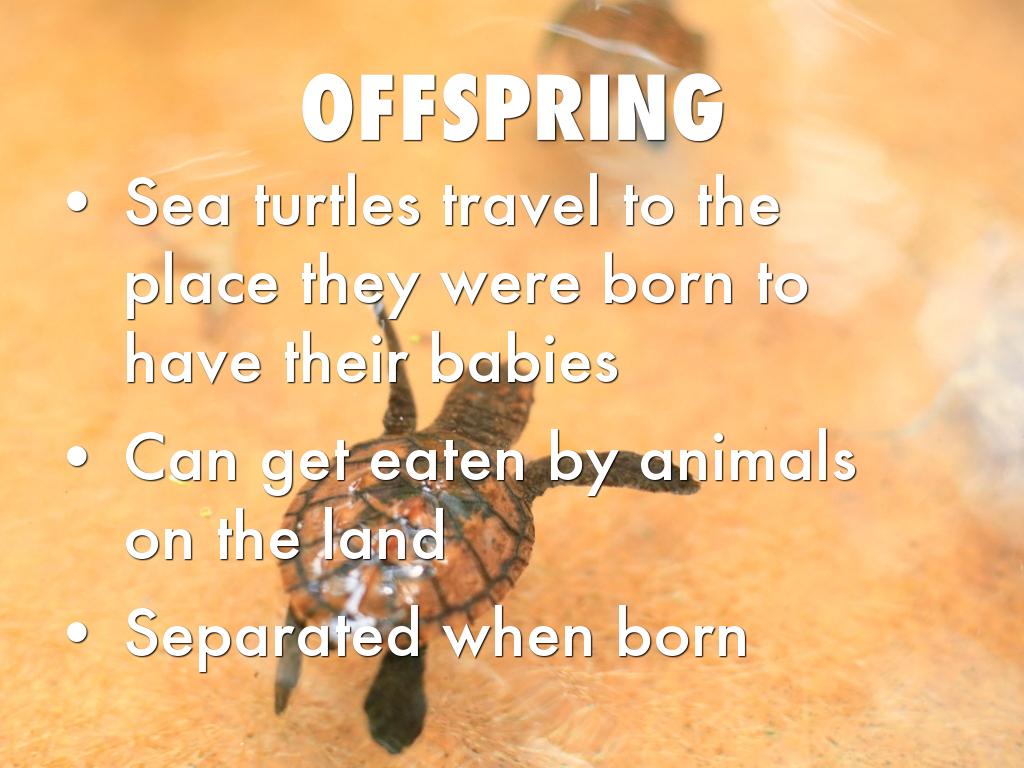 OFFSPRING

• Sea turtles travel to the place they were born to have their babies
• Can get eaten by animals on the land
• Separated when born